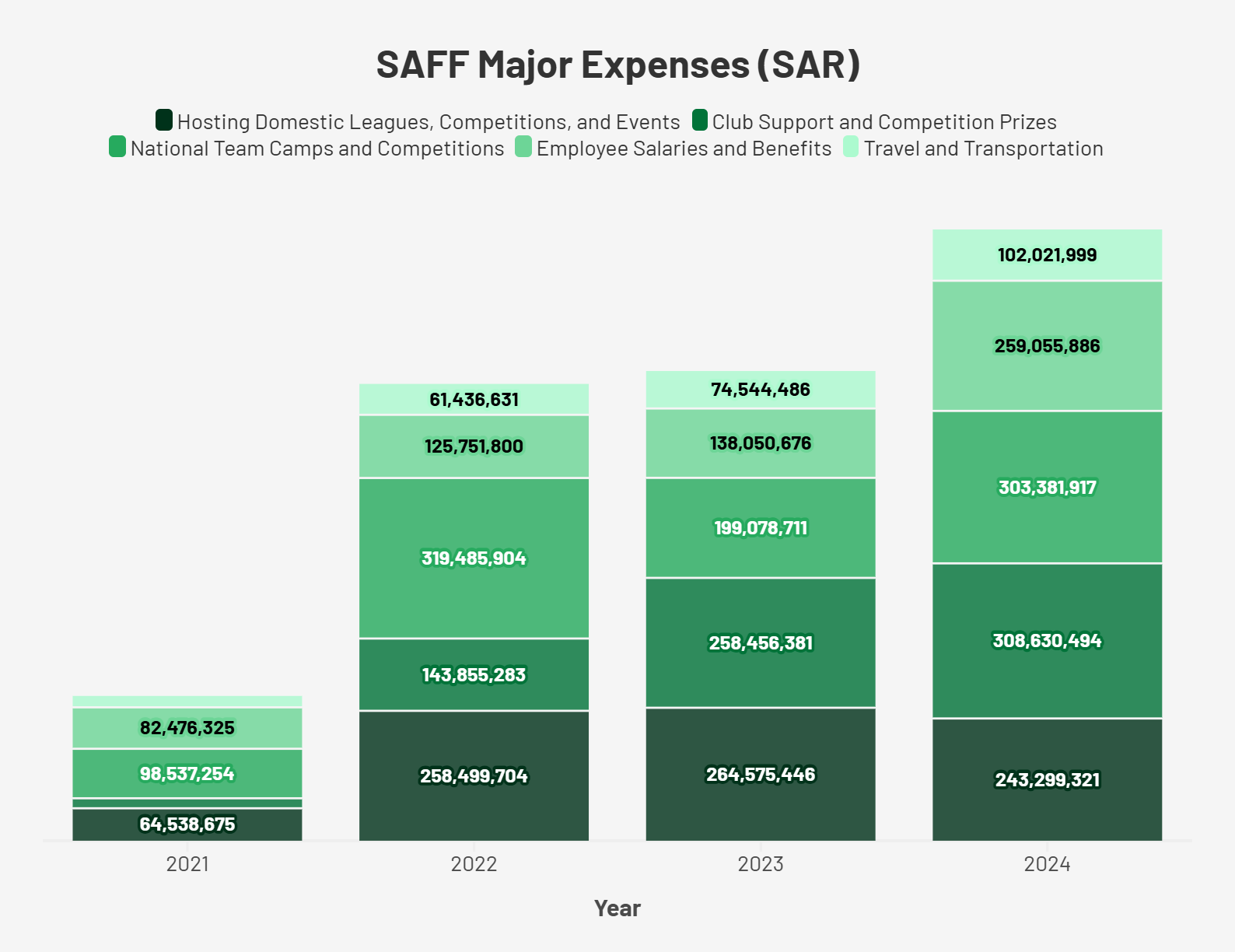 SAFF Major Expenses (SAR)

Hosting Domestic Leagues, Competitions, and Events
Club Support and Competition Prizes
National Team Camps and Competitions
Employee Salaries and Benefits
Travel and Transportation

82,476,325
98,537,254
64,538,675

61,436,631
125,751,800
319,485,904
143,855,283
258,499,704

74,544,486
138,050,676
199,078,711
258,456,381
264,575,446

102,021,999
259,055,886
303,381,917
308,630,494
243,299,321

2021
2022
2023
2024

Year